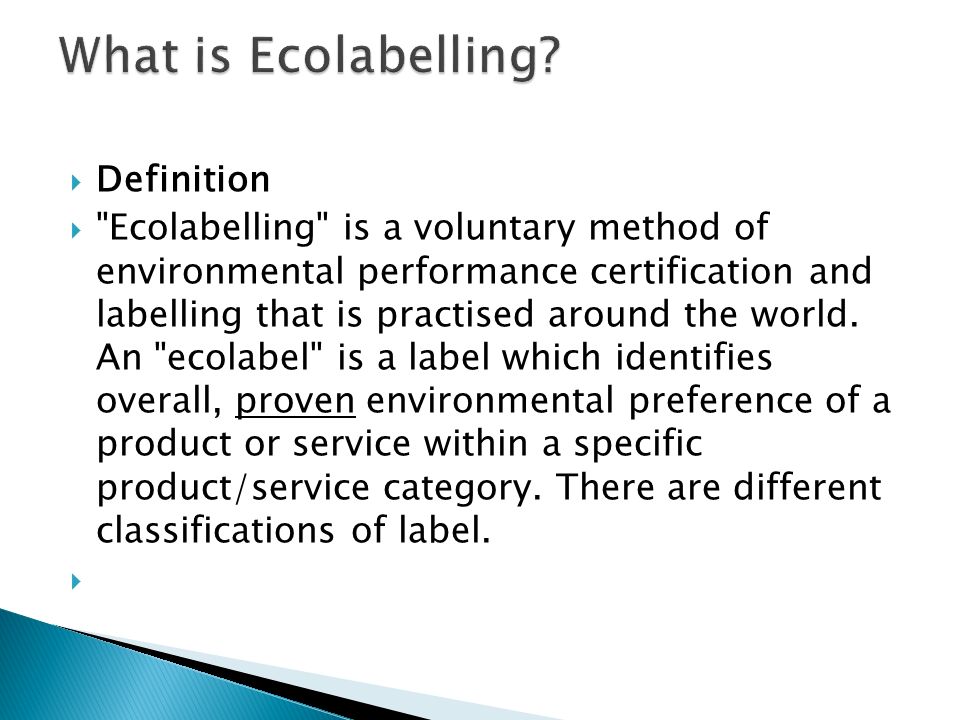 What is Ecolabelling?

Definition

"Ecolabelling" is a voluntary method of environmental performance certification and labelling that is practised around the world. An "ecolabel" is a label which identifies overall, proven environmental preference of a product or service within a specific product/service category. There are different classifications of label.